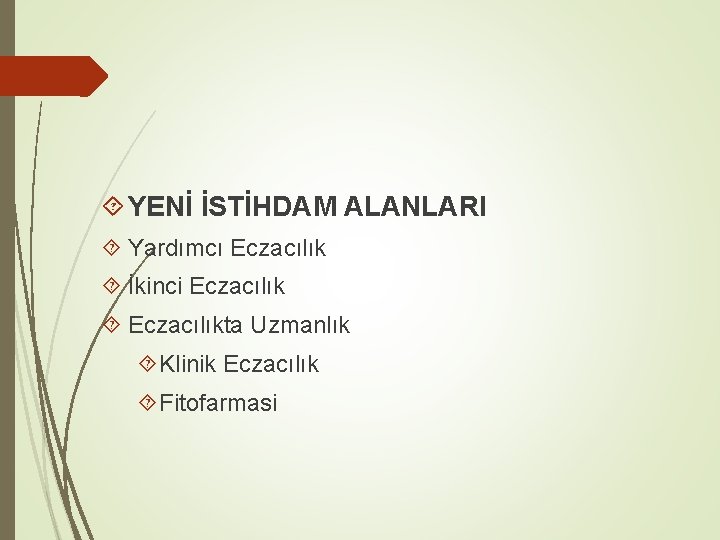 YENİ İSTİHDAM ALANLARI
Yardımcı Eczacılık
İkinci Eczacılık
Eczacılıkta Uzmanlık
Klinik Eczacılık
Fitofarmasi